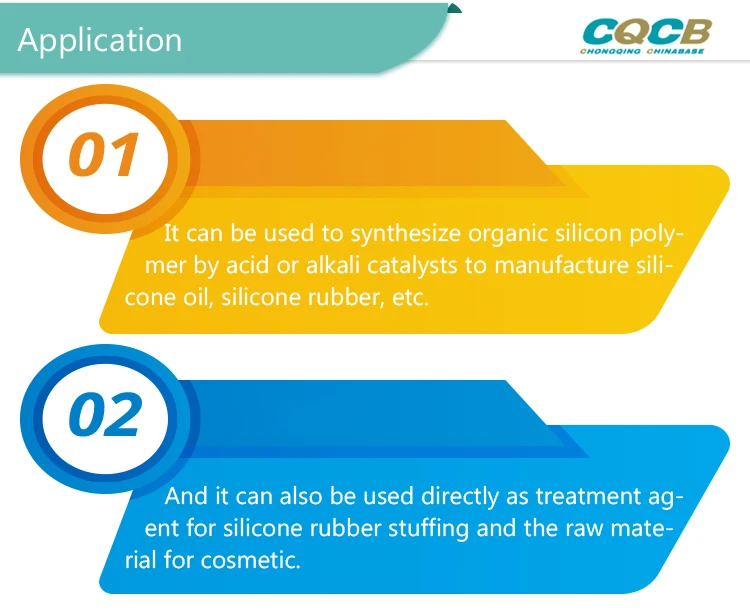 Application

CQCB
CHONGQING CHINABASE

01

It can be used to synthesize organic silicon polymer by acid or alkali catalysts to manufacture silicone oil, silicone rubber, etc.

02

And it can also be used directly as treatment agent for silicone rubber stuffing and the raw material for cosmetic.